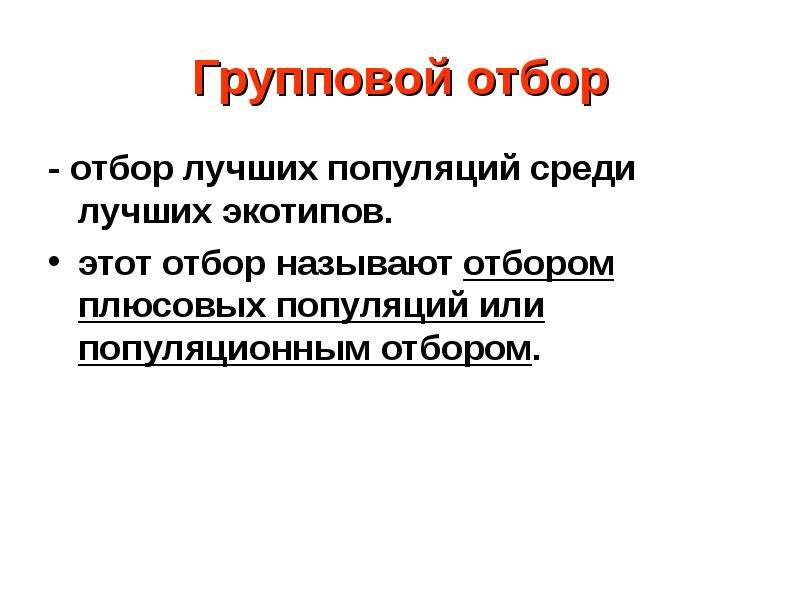 Групповой отбор

- отбор лучших популяций среди лучших экотипов.

• этот отбор называют отбором плюсовых популяций или популяционным отбором.